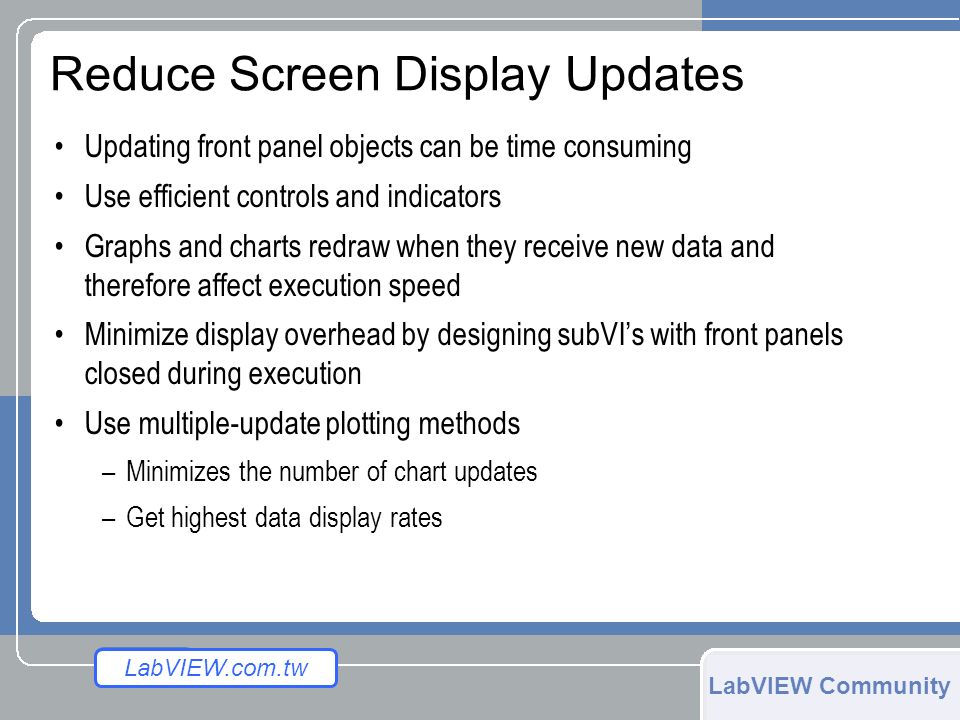 Reduce Screen Display Updates

• Updating front panel objects can be time consuming
• Use efficient controls and indicators
• Graphs and charts redraw when they receive new data and therefore affect execution speed
• Minimize display overhead by designing subVI's with front panels closed during execution
• Use multiple-update plotting methods
– Minimizes the number of chart updates
– Get highest data display rates

LabVIEW.com.tw

LabVIEW Community